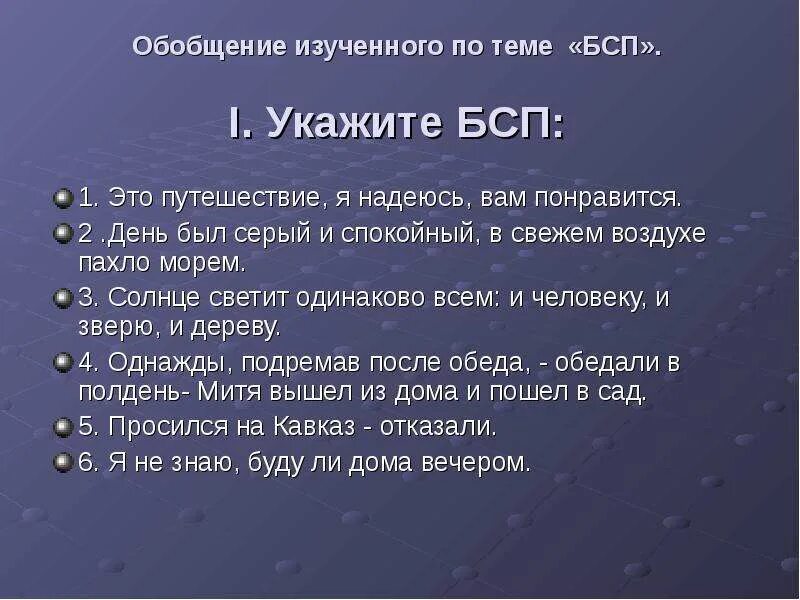 Обобщение изученного по теме «БСП».

I. Укажите БСП:

1. Это путешествие, я надеюсь, вам понравится.

2 .День был серый и спокойный, в свежем воздухе пахло морем.

3. Солнце светит одинаково всем: и человеку, и зверю, и дереву.

4. Однажды, подремав после обеда, - обедали в полдень- Митя вышел из дома и пошел в сад.

5. Просился на Кавказ - отказали.

6. Я не знаю, буду ли дома вечером.